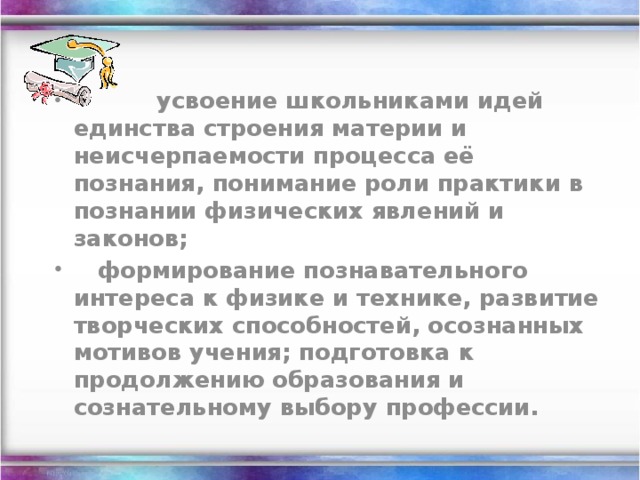 • усвоение школьниками идей единства строения материи и неисчерпаемости процесса её познания, понимание роли практики в познании физических явлений и законов;

• формирование познавательного интереса к физике и технике, развитие творческих способностей, осознанных мотивов учения; подготовка к продолжению образования и сознательному выбору профессии.